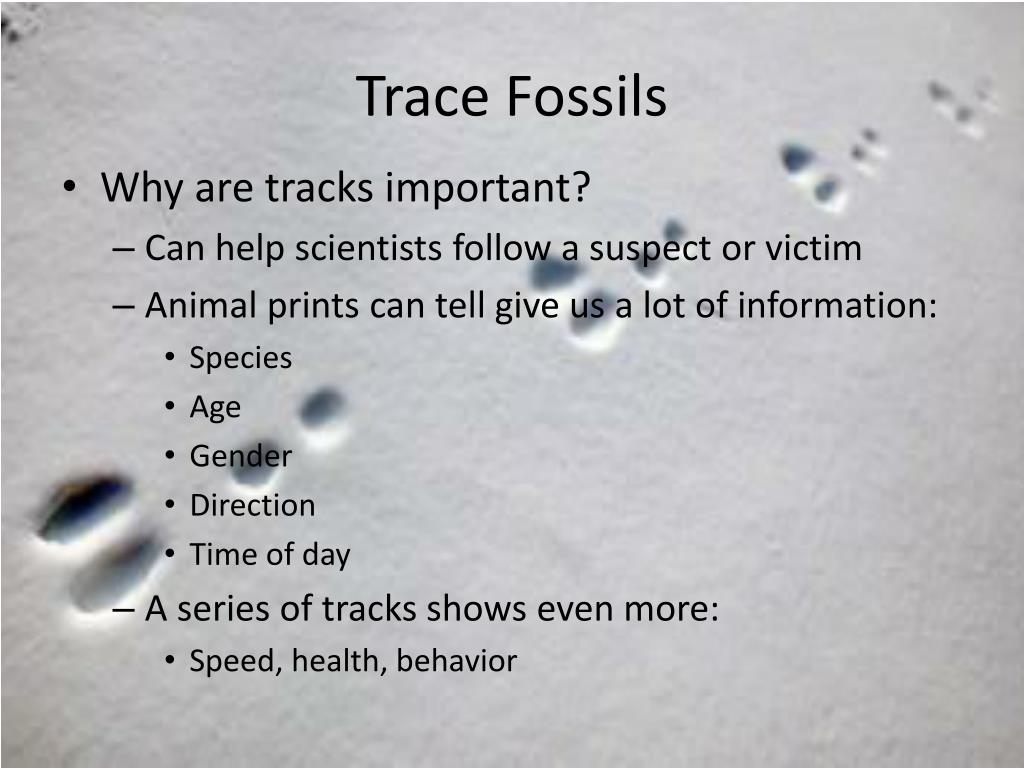 Trace Fossils

• Why are tracks important?
– Can help scientists follow a suspect or victim
– Animal prints can tell give us a lot of information:
• Species
• Age
• Gender
• Direction
• Time of day
– A series of tracks shows even more:
• Speed, health, behavior